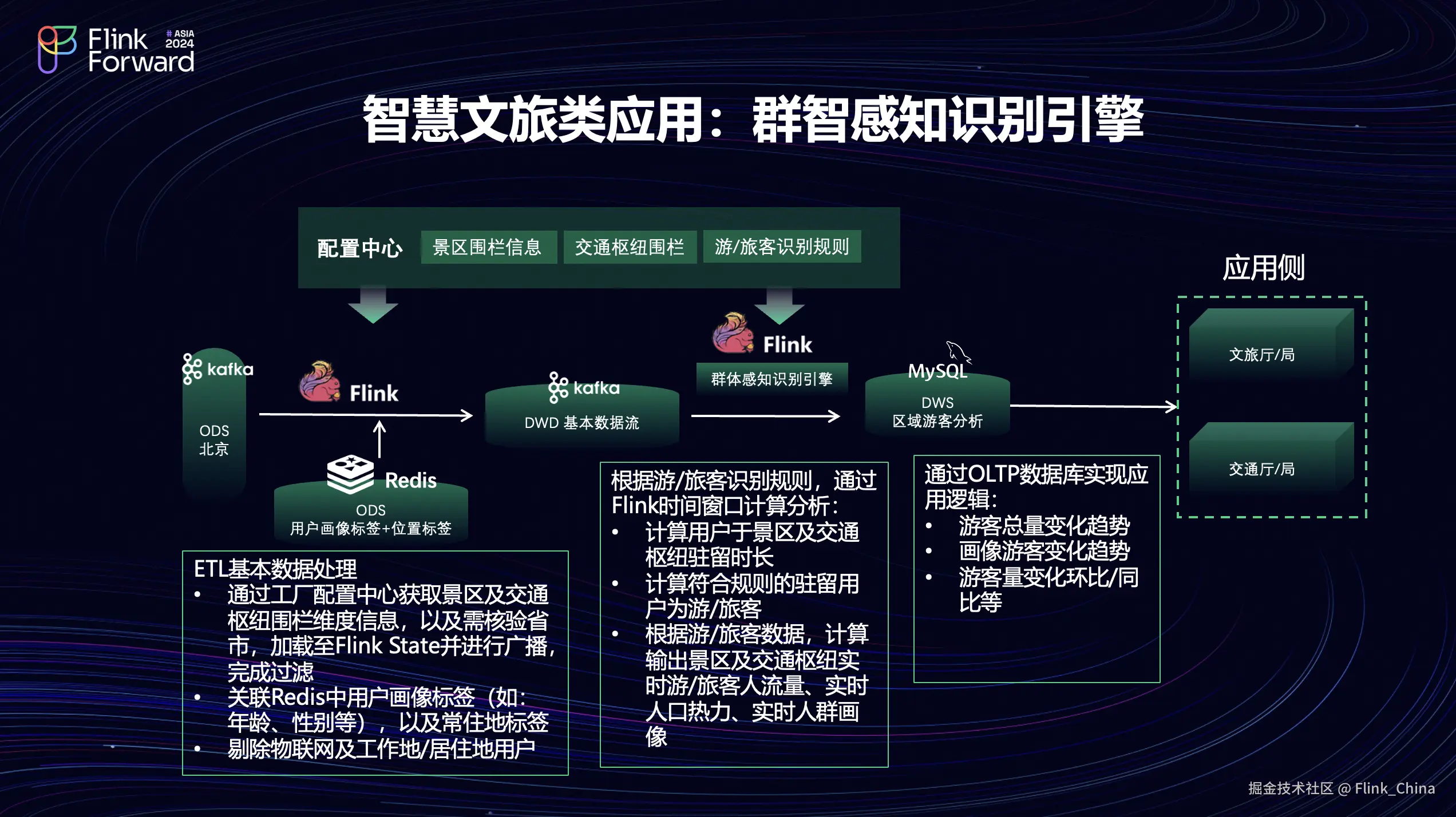 Flink Forward # ASIA 2024

智慧文旅类应用：群智感知识别引擎

配置中心 景区围栏信息 交通枢纽围栏 游/旅客识别规则

应用侧

kafka
ODS
北京

Flink

Redis
ODS
用户画像标签+位置标签

kafka
DWD 基本数据流

Flink
群体感知识别引擎

MySQL
DWS
区域游客分析

文旅厅/局

交通厅/局

ETL基本数据处理
• 通过工厂配置中心获取景区及交通枢纽围栏维度信息，以及需核验省市，加载至Flink State并进行广播，完成过滤
• 关联Redis中用户画像标签（如：年龄、性别等），以及常住地标签
• 剔除物联网及工作地/居住地用户

根据游/旅客识别规则，通过Flink时间窗口计算分析：
• 计算用户于景区及交通枢纽驻留时长
• 计算符合规则的驻留用户为游/旅客
• 根据游/旅客数据，计算输出景区及交通枢纽实时游/旅客人流量、实时人口热力、实时人群画像

通过OLTP数据库实现应用逻辑：
• 游客总量变化趋势
• 画像游客变化趋势
• 游客量变化环比/同比等

掘金技术社区 @ Flink_China